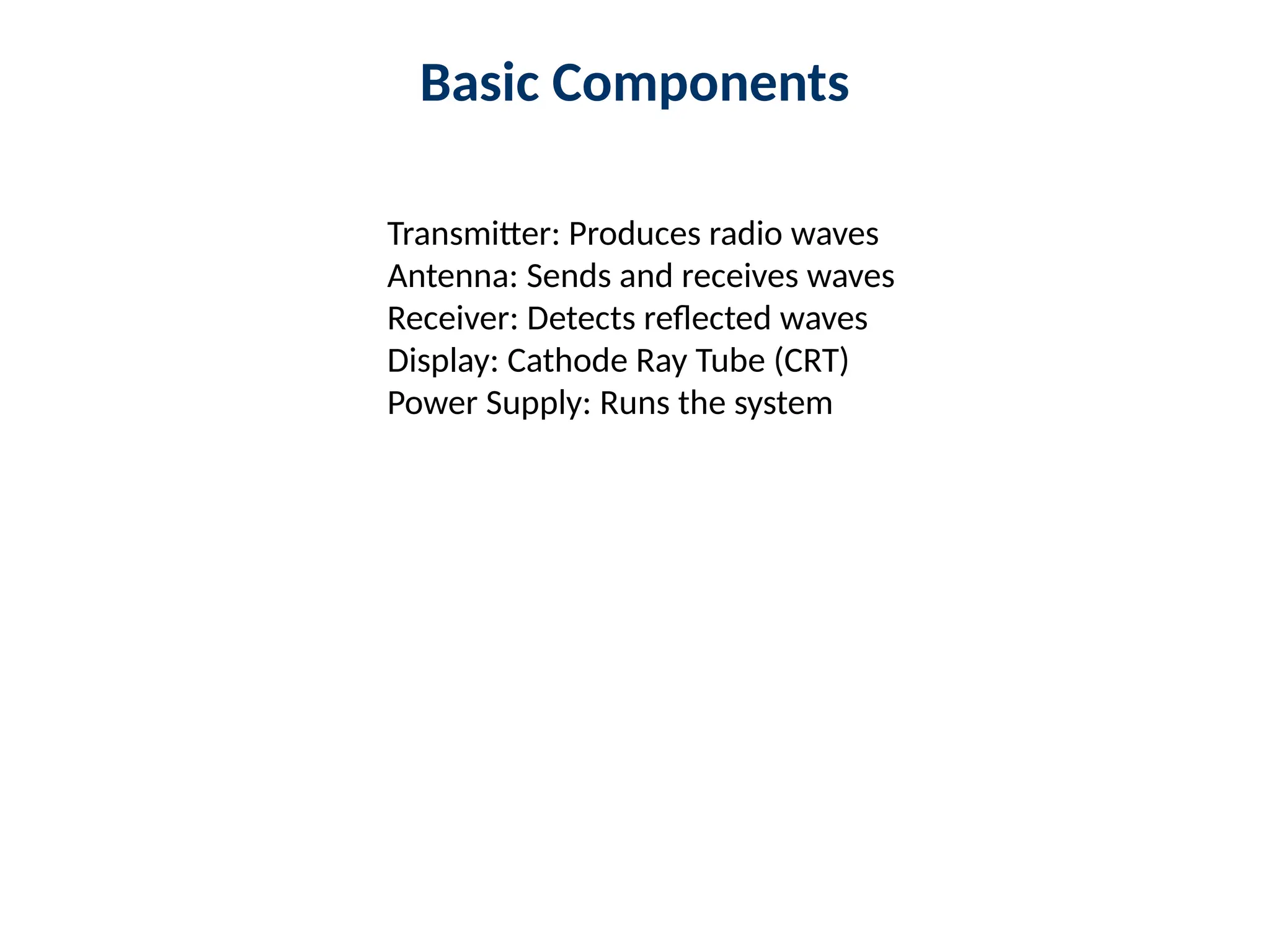 Basic Components

Transmitter: Produces radio waves
Antenna: Sends and receives waves
Receiver: Detects reflected waves
Display: Cathode Ray Tube (CRT)
Power Supply: Runs the system